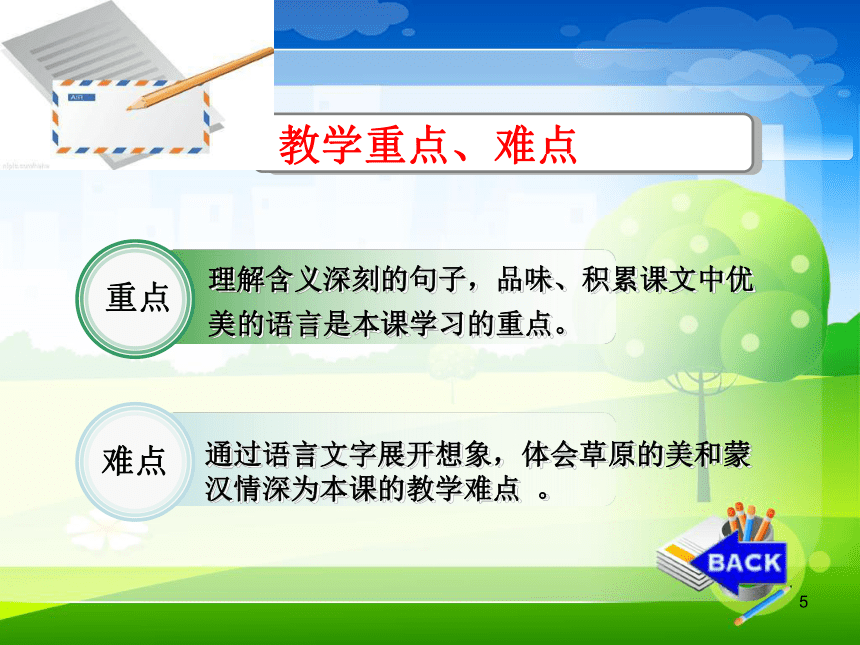 教学重点、难点

重点

理解含义深刻的句子，品味、积累课文中优美的语言是本课学习的重点。

难点

通过语言文字展开想象，体会草原的美和蒙汉情深为本课的教学难点 。

BACK

5